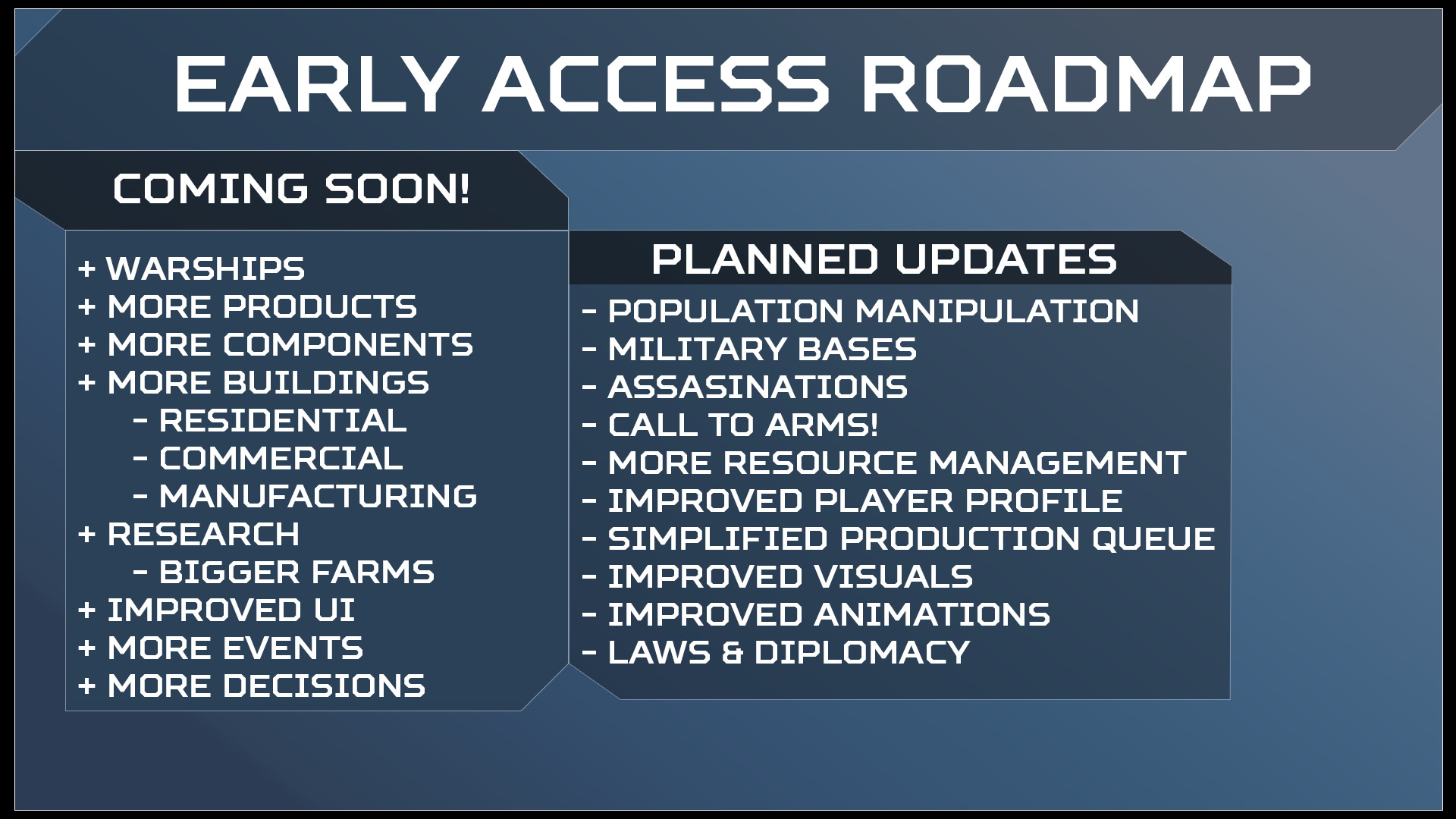 EARLY ACCESS ROADMAP

COMING SOON!

+ WARSHIPS
+ MORE PRODUCTS
+ MORE COMPONENTS
+ MORE BUILDINGS
- RESIDENTIAL
- COMMERCIAL
- MANUFACTURING
+ RESEARCH
- BIGGER FARMS
+ IMPROVED UI
+ MORE EVENTS
+ MORE DECISIONS

PLANNED UPDATES

- POPULATION MANIPULATION
- MILITARY BASES
- ASSASINATIONS
- CALL TO ARMS!
- MORE RESOURCE MANAGEMENT
- IMPROVED PLAYER PROFILE
- SIMPLIFIED PRODUCTION QUEUE
- IMPROVED VISUALS
- IMPROVED ANIMATIONS
- LAWS & DIPLOMACY